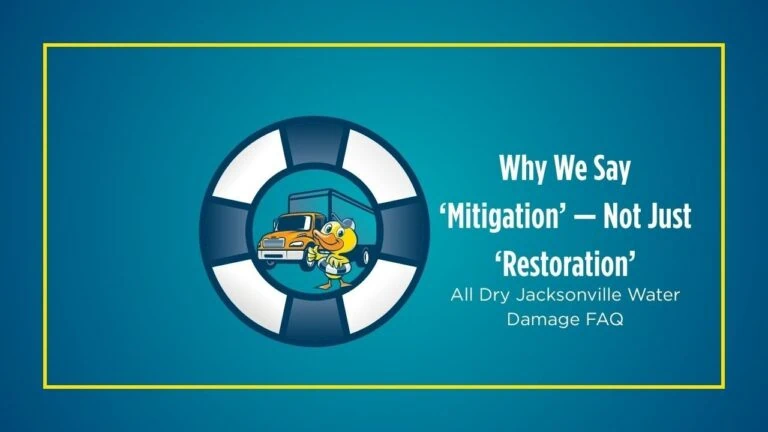 Why We Say ‘Mitigation’ — Not Just ‘Restoration’

All Dry Jacksonville Water Damage FAQ